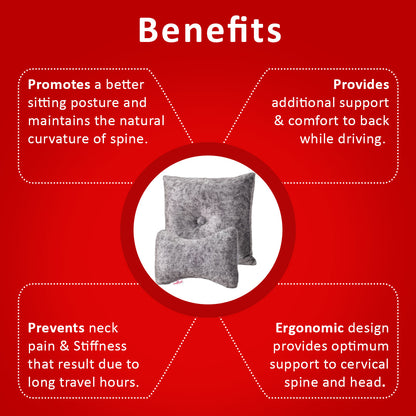 Benefits

Promotes a better sitting posture and maintains the natural curvature of spine.

Provides additional support & comfort to back while driving.

Prevents neck pain & Stiffness that result due to long travel hours.

Ergonomic design provides optimum support to cervical spine and head.